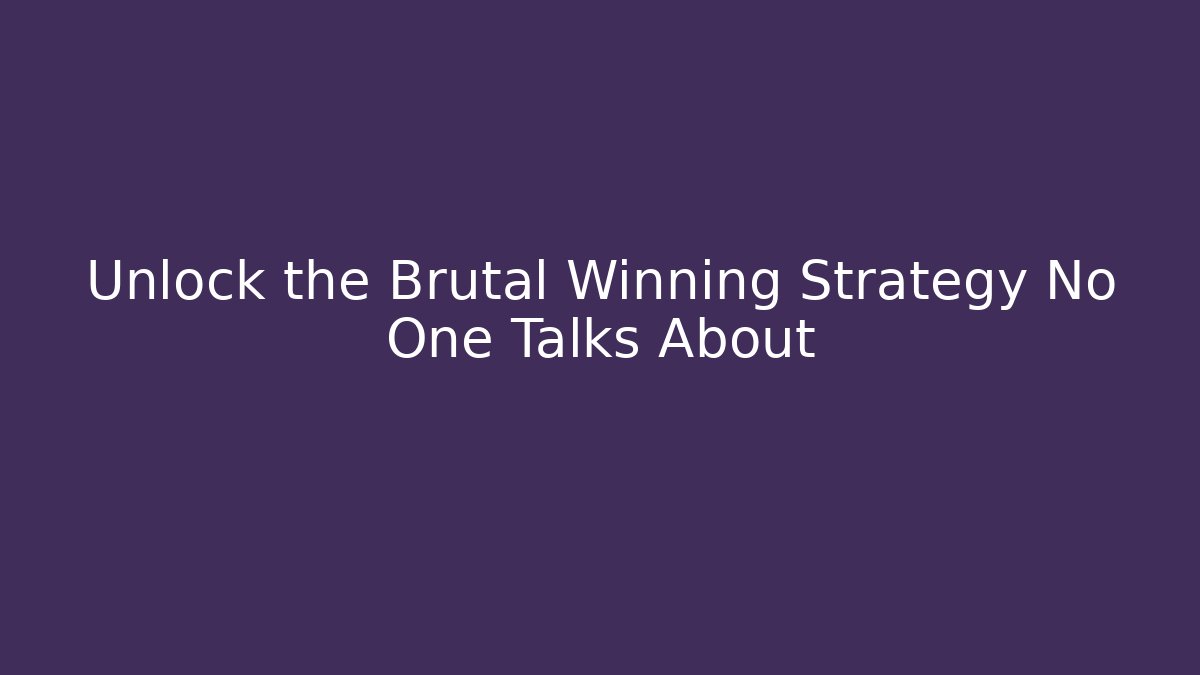 Unlock the Brutal Winning Strategy No One Talks About